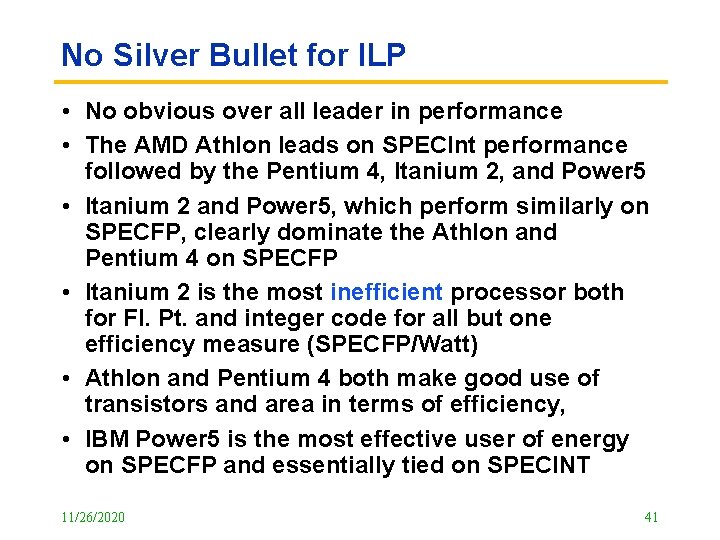 No Silver Bullet for ILP

• No obvious over all leader in performance
• The AMD Athlon leads on SPECInt performance followed by the Pentium 4, Itanium 2, and Power5
• Itanium 2 and Power5, which perform similarly on SPECFP, clearly dominate the Athlon and Pentium 4 on SPECFP
• Itanium 2 is the most inefficient processor both for Fl. Pt. and integer code for all but one efficiency measure (SPECFP/Watt)
• Athlon and Pentium 4 both make good use of transistors and area in terms of efficiency,
• IBM Power5 is the most effective user of energy on SPECFP and essentially tied on SPECINT

11/26/2020

41